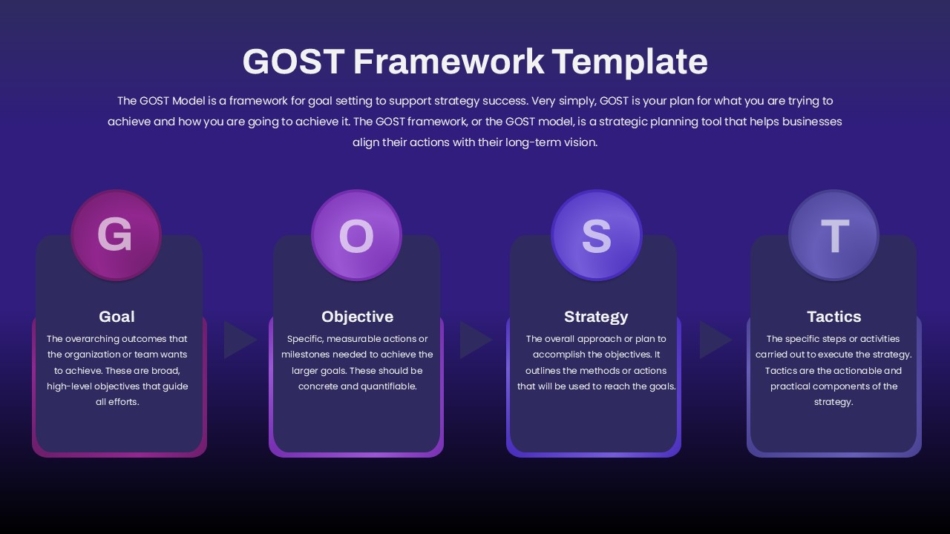 GOST Framework Template

The GOST Model is a framework for goal setting to support strategy success. Very simply, GOST is your plan for what you are trying to achieve and how you are going to achieve it. The GOST framework, or the GOST model, is a strategic planning tool that helps businesses align their actions with their long-term vision.

G

Goal

The overarching outcomes that the organization or team wants to achieve. These are broad, high-level objectives that guide all efforts.

O

Objective

Specific, measurable actions or milestones needed to achieve the larger goals. These should be concrete and quantifiable.

S

Strategy

The overall approach or plan to accomplish the objectives. It outlines the methods or actions that will be used to reach the goals.

T

Tactics

The specific steps or activities carried out to execute the strategy. Tactics are the actionable and practical components of the strategy.